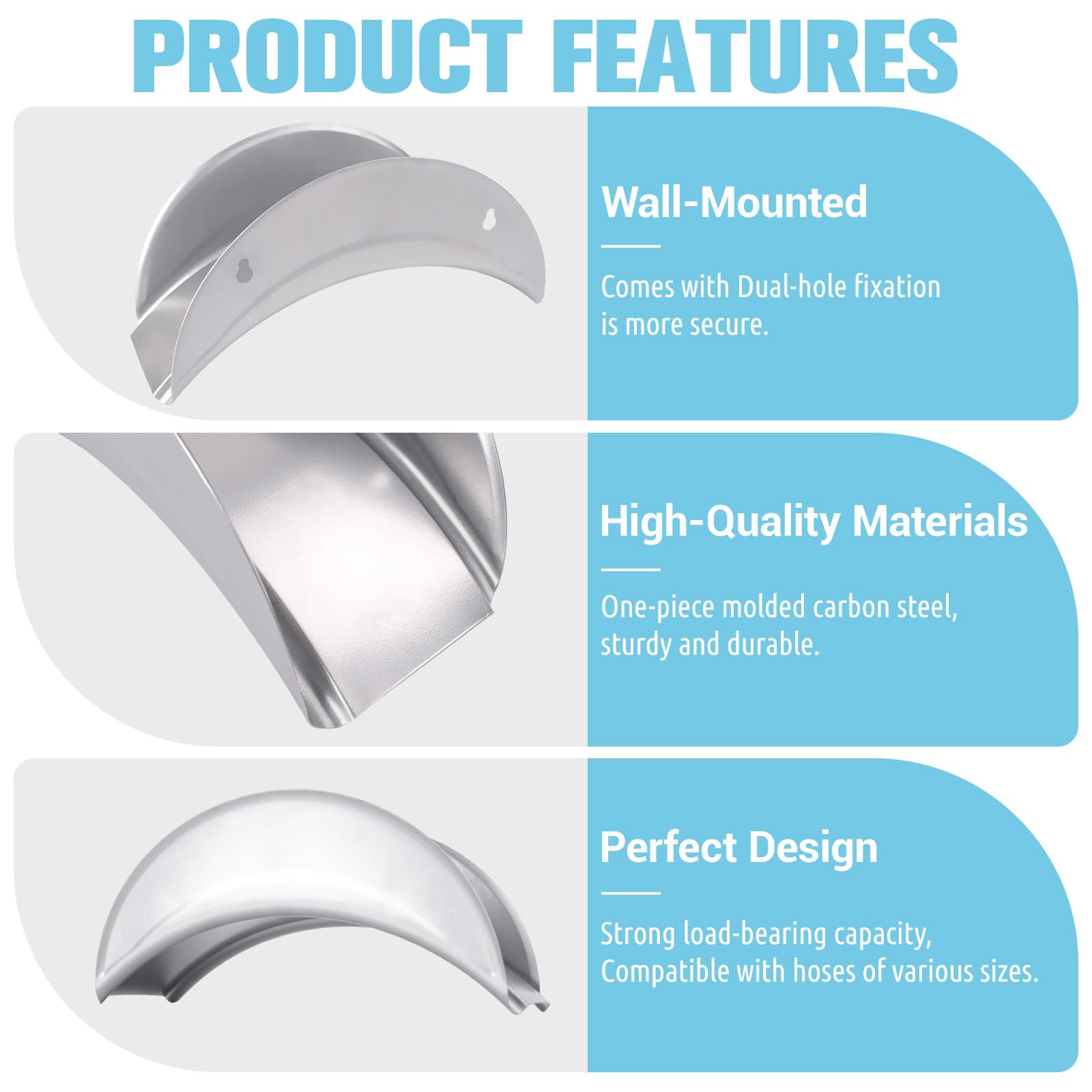 PRODUCT FEATURES

Wall-Mounted

Comes with Dual-hole fixation is more secure.

High-Quality Materials

One-piece molded carbon steel, sturdy and durable.

Perfect Design

Strong load-bearing capacity, Compatible with hoses of various sizes.